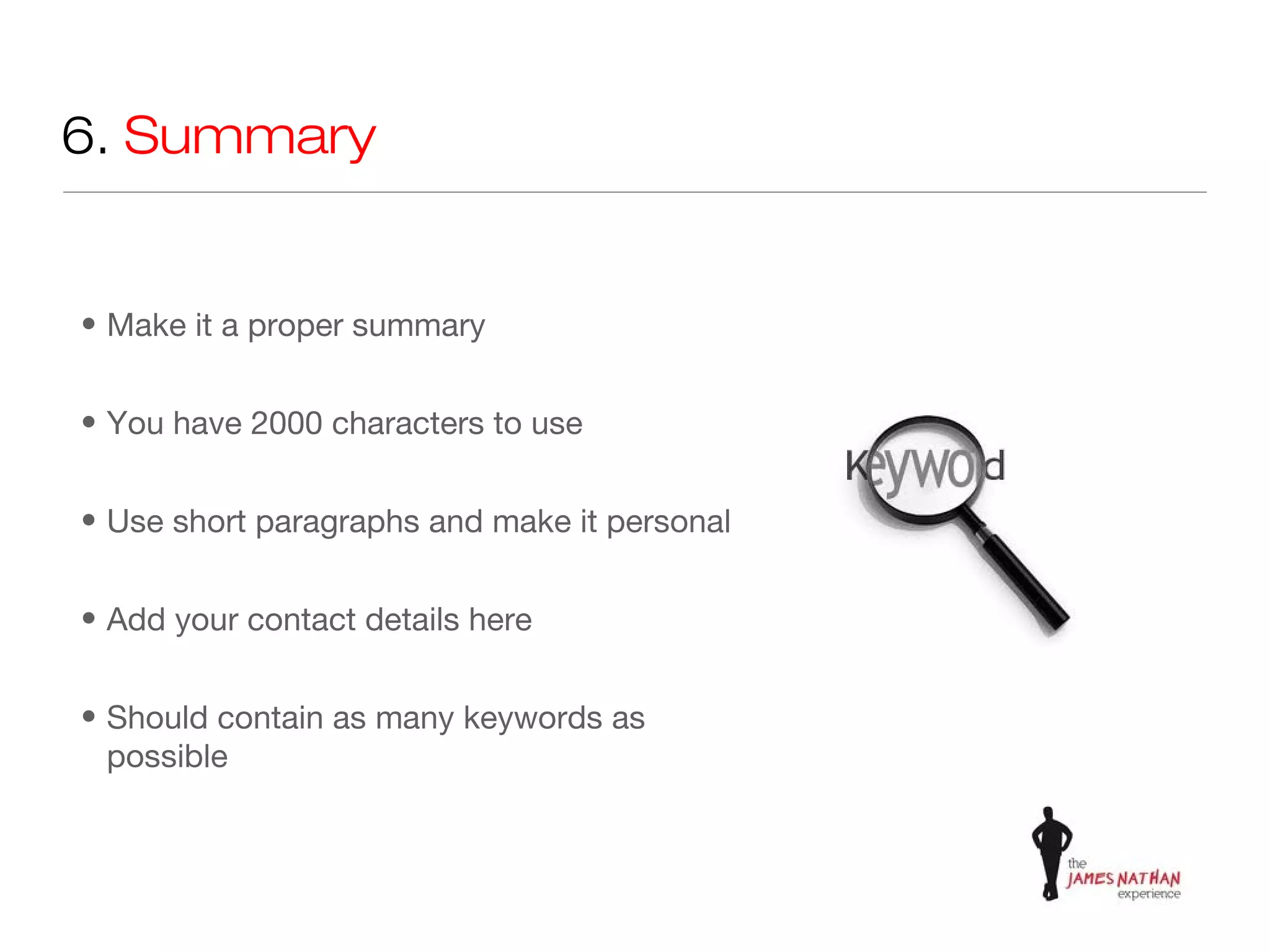 6. Summary

• Make it a proper summary

• You have 2000 characters to use

• Use short paragraphs and make it personal

• Add your contact details here

• Should contain as many keywords as possible

Keyword

the JAMES NATHAN experience